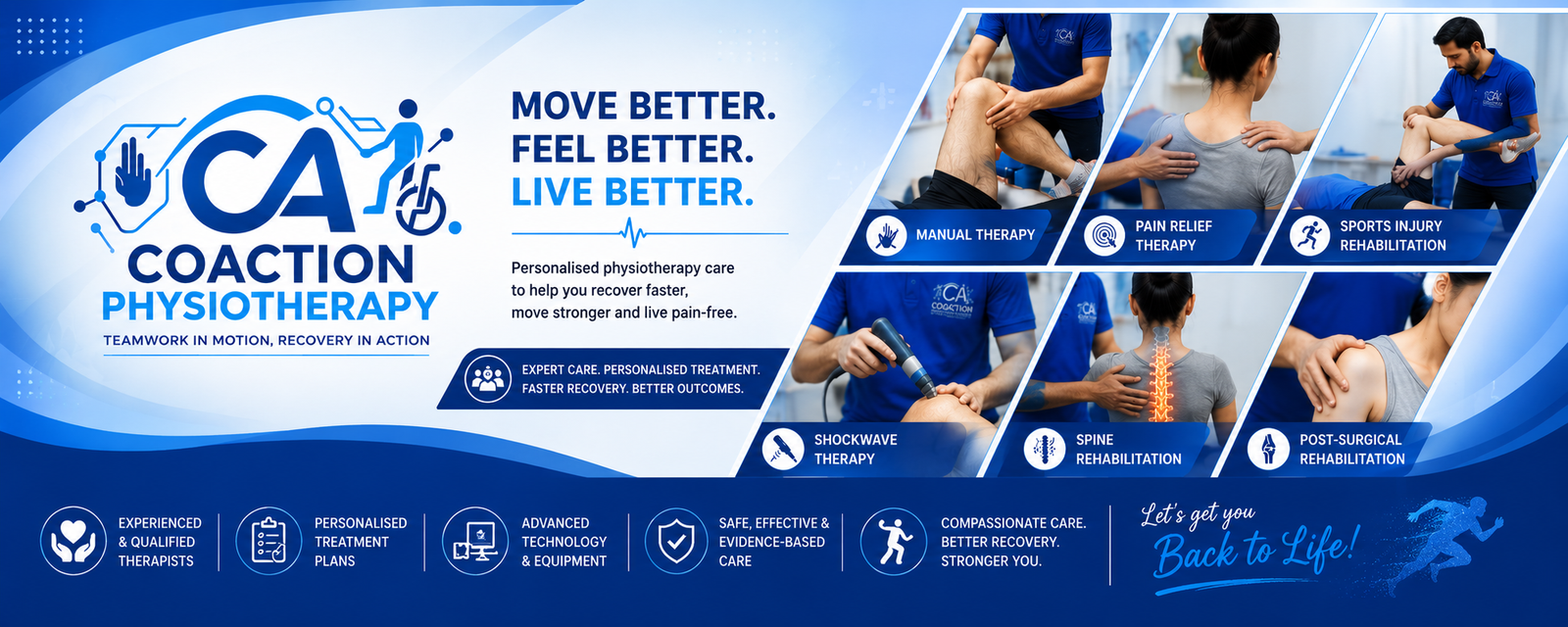 CA
COACTION
PHYSIOTHERAPY
TEAMWORK IN MOTION, RECOVERY IN ACTION

MOVE BETTER.
FEEL BETTER.
LIVE BETTER.

Personalised physiotherapy care to help you recover faster, move stronger and live pain-free.

EXPERT CARE. PERSONALISED TREATMENT. FASTER RECOVERY. BETTER OUTCOMES.

CA

MANUAL THERAPY

PAIN RELIEF THERAPY

CA

SPORTS INJURY REHABILITATION

CA COACTION

SHOCKWAVE THERAPY

CA

SPINE REHABILITATION

POST-SURGICAL REHABILITATION

EXPERIENCED & QUALIFIED THERAPISTS

PERSONALISED TREATMENT PLANS

ADVANCED TECHNOLOGY & EQUIPMENT

SAFE, EFFECTIVE & EVIDENCE-BASED CARE

COMPASSIONATE CARE. BETTER RECOVERY. STRONGER YOU.

Let's get you Back to Life!